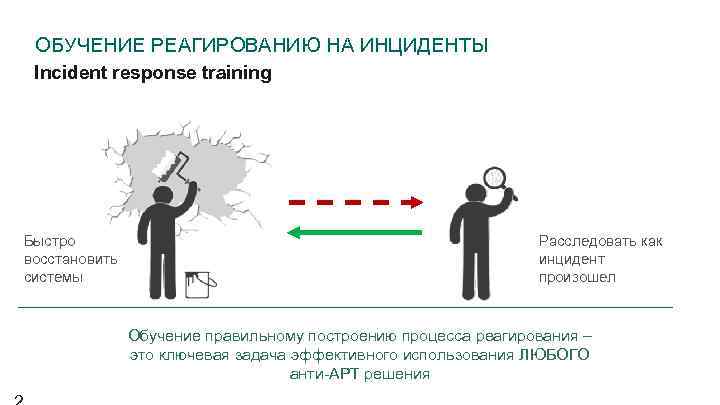 ОБУЧЕНИЕ РЕАГИРОВАНИЮ НА ИНЦИДЕНТЫ
Incident response training

Быстро восстановить системы

Расследовать как инцидент произошел

Обучение правильному построению процесса реагирования – это ключевая задача эффективного использования ЛЮБОГО анти-АРТ решения

2